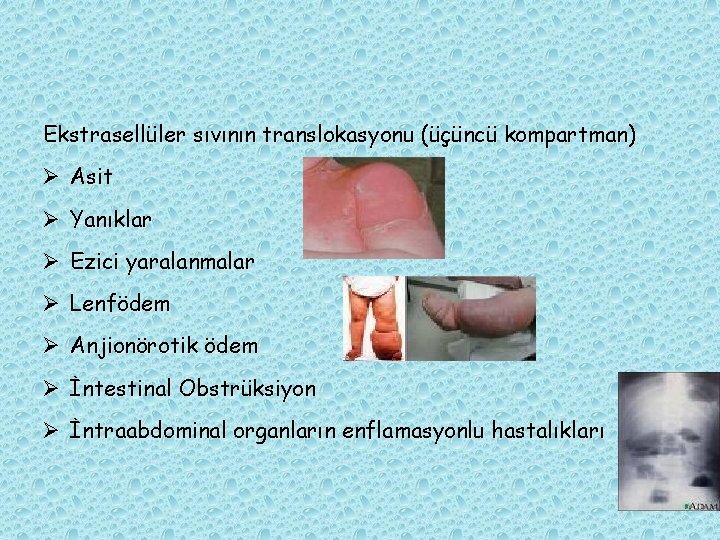 Ekstrasellüler sıvının translokasyonu (üçüncü kompartman)

➢ Asit

➢ Yanıklar

➢ Ezici yaralanmalar

➢ Lenfödem

➢ Anjionörotik ödem

➢ İntestinal Obstrüksiyon

➢ İntraabdominal organların enflamasyonlu hastalıkları

ADAM